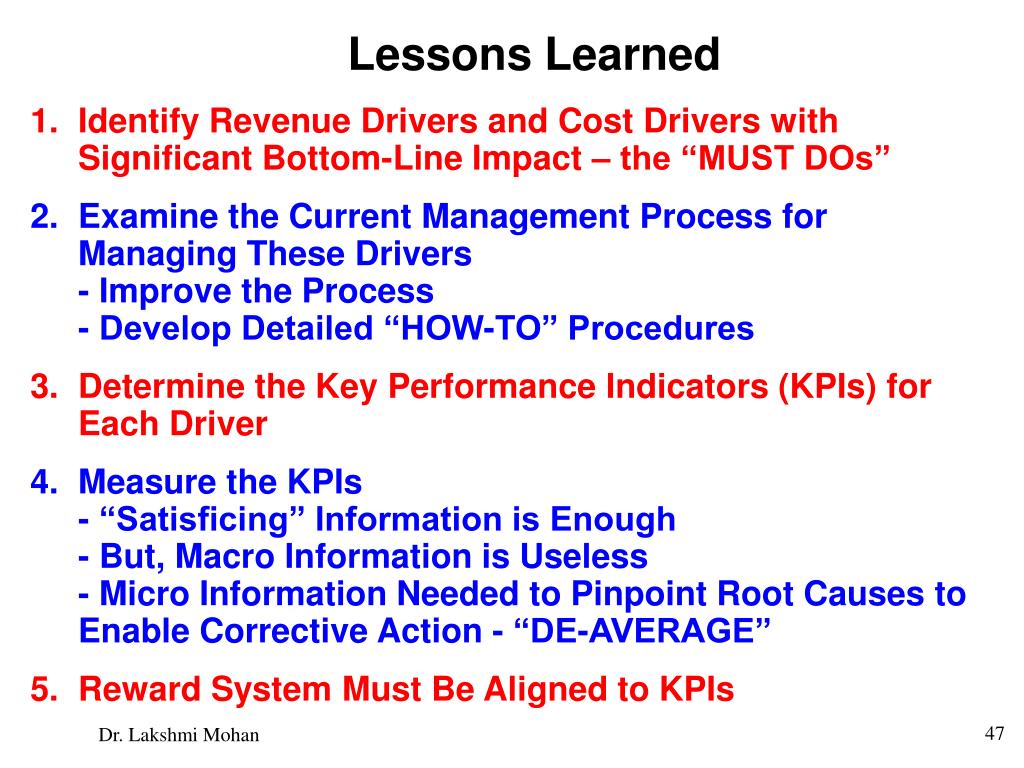 Lessons Learned

1. Identify Revenue Drivers and Cost Drivers with Significant Bottom-Line Impact – the “MUST DOs”

2. Examine the Current Management Process for Managing These Drivers
- Improve the Process
- Develop Detailed “HOW-TO” Procedures

3. Determine the Key Performance Indicators (KPIs) for Each Driver

4. Measure the KPIs
- “Satisficing” Information is Enough
- But, Macro Information is Useless
- Micro Information Needed to Pinpoint Root Causes to Enable Corrective Action - “DE-AVERAGE”

5. Reward System Must Be Aligned to KPIs

Dr. Lakshmi Mohan

47